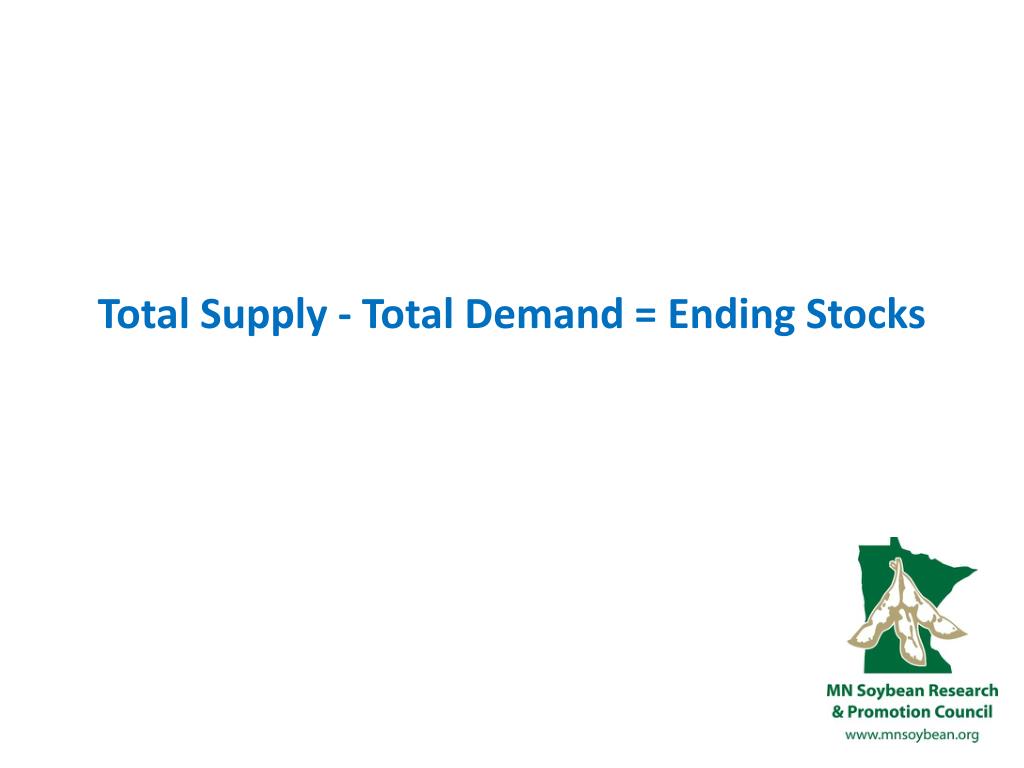 Total Supply - Total Demand = Ending Stocks

MN Soybean Research & Promotion Council
www.mnsoybean.org